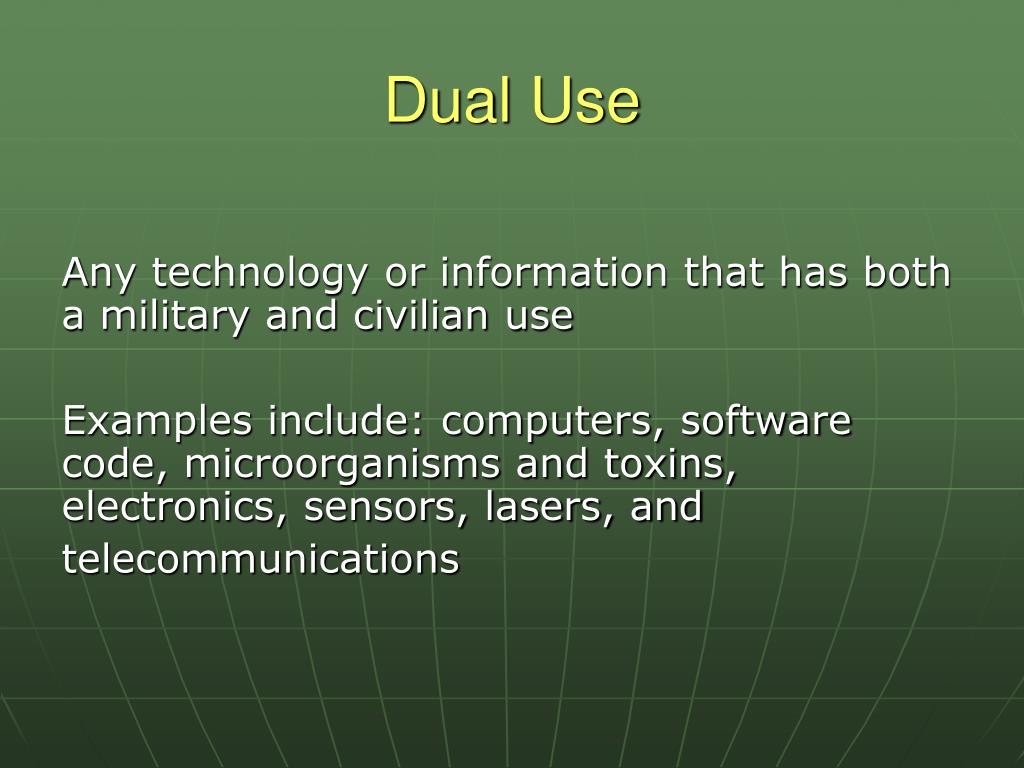 Dual Use

Any technology or information that has both a military and civilian use

Examples include: computers, software code, microorganisms and toxins, electronics, sensors, lasers, and telecommunications